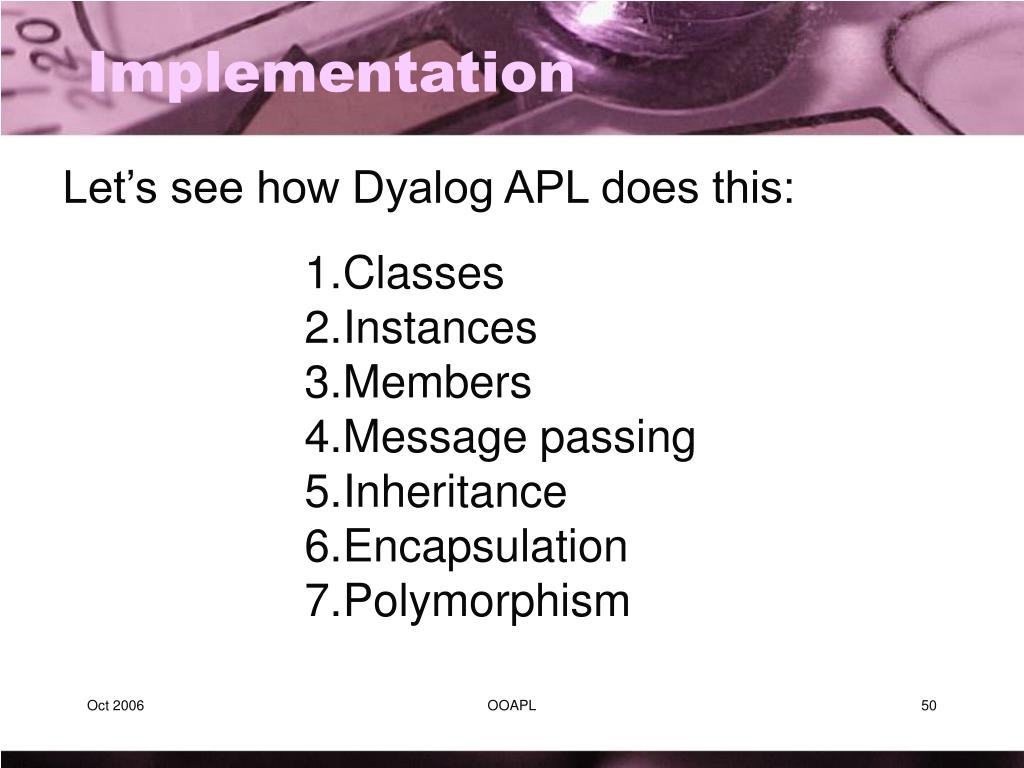 Implementation

Let’s see how Dyalog APL does this:

1.Classes
2.Instances
3.Members
4.Message passing
5.Inheritance
6.Encapsulation
7.Polymorphism

Oct 2006

OOAPL

50